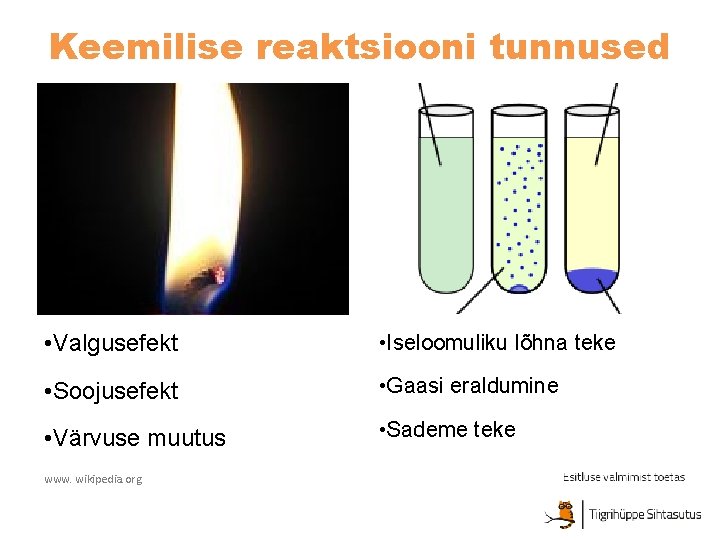 Keemilise reaktsiooni tunnused

•Valgusefekt

•Soojusefekt

•Värvuse muutus

•Iseloomuliku lõhna teke

•Gaasi eraldumine

•Sademe teke

www. wikipedia.org

Esitluse valmimist toetas

Tiigrihüppe Sihtasutus